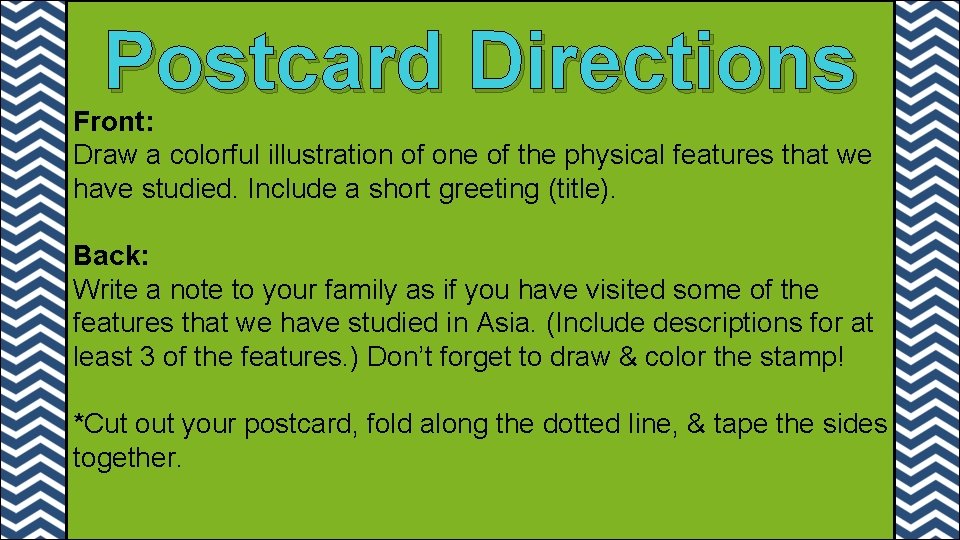 Postcard Directions

Front:
Draw a colorful illustration of one of the physical features that we have studied. Include a short greeting (title).

Back:
Write a note to your family as if you have visited some of the features that we have studied in Asia. (Include descriptions for at least 3 of the features.) Don't forget to draw & color the stamp!

*Cut out your postcard, fold along the dotted line, & tape the sides together.